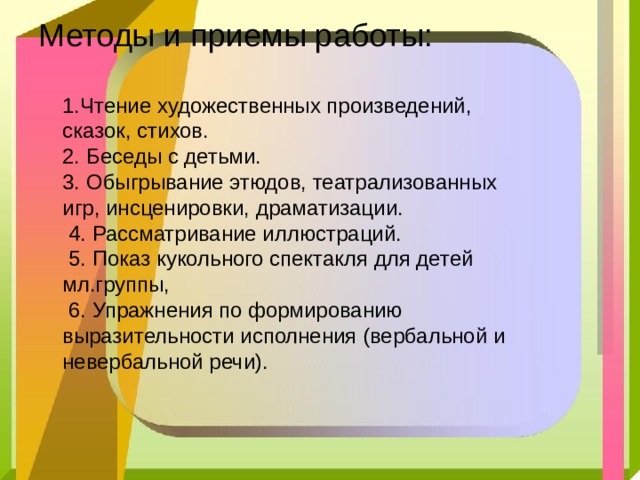 Методы и приемы работы:

1.Чтение художественных произведений, сказок, стихов.
2. Беседы с детьми.
3. Обыгрывание этюдов, театрализованных игр, инсценировки, драматизации.
4. Рассматривание иллюстраций.
5. Показ кукольного спектакля для детей мл.группы,
6. Упражнения по формированию выразительности исполнения (вербальной и невербальной речи).